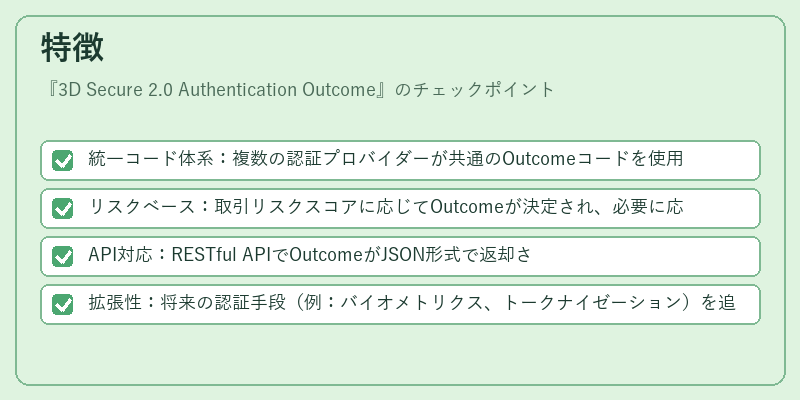 特徴

『3D Secure 2.0 Authentication Outcome』のチェックポイント

統一コード体系：複数の認証プロバイダーが共通のOutcomeコードを使用

リスクベース：取引リスクスコアに応じてOutcomeが決定され、必要に応

API対応：RESTful APIでOutcomeがJSON形式で返却さ

拡張性：将来の認証手段（例：バイオメトリクス、トークナイゼーション）を追